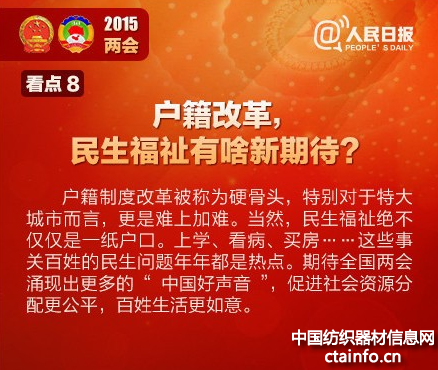 2015
两会

@人民日报
PEOPLE' S DAILY

看点 8

户籍改革，
民生福祉有啥新期待？

户籍制度改革被称为硬骨头，特别对于特大城市而言，更是难上加难。当然，民生福祉绝不仅仅是一纸户口。上学、看病、买房……这些事关百姓的民生问题年年都是热点。期待全国两会涌现出更多的“ 中国好声音 ”，促进社会资源分配更公平，百姓生活更如意。

中国纺织器材信息网
ctainfo.cn